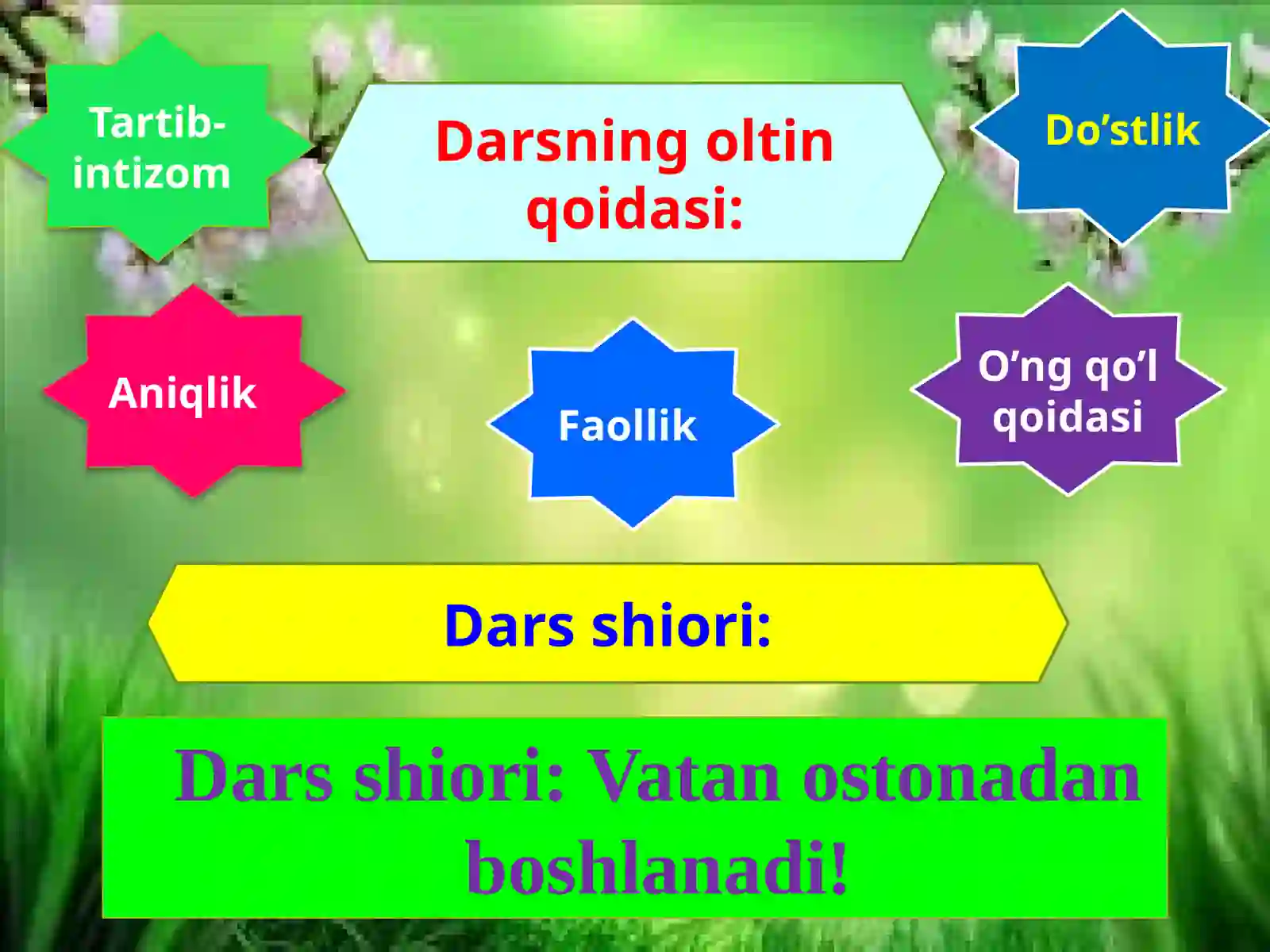 Tartib-intizom

Darsning oltin qoidasi:

Do’stlik

Aniqlik

Faollik

O’ng qo’l qoidasi

Dars shiori:

Dars shiori: Vatan ostonadan boshlanadi!